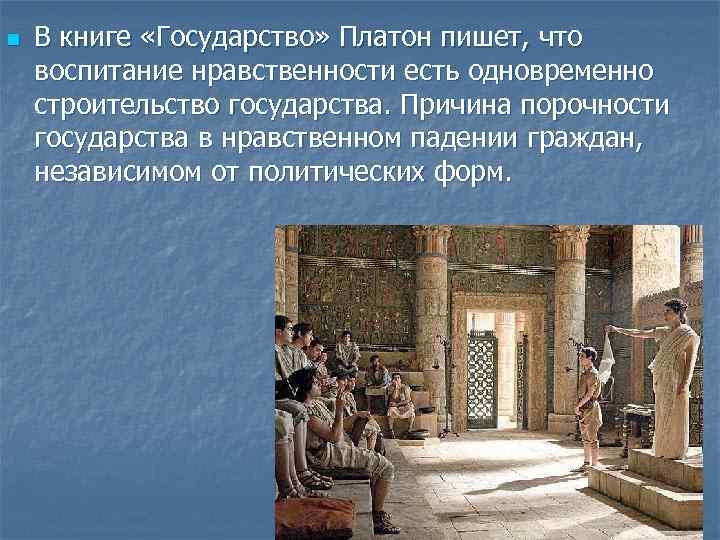 В книге «Государство» Платон пишет, что воспитание нравственности есть одновременно строительство государства. Причина порочности государства в нравственном падении граждан, независимом от политических форм.